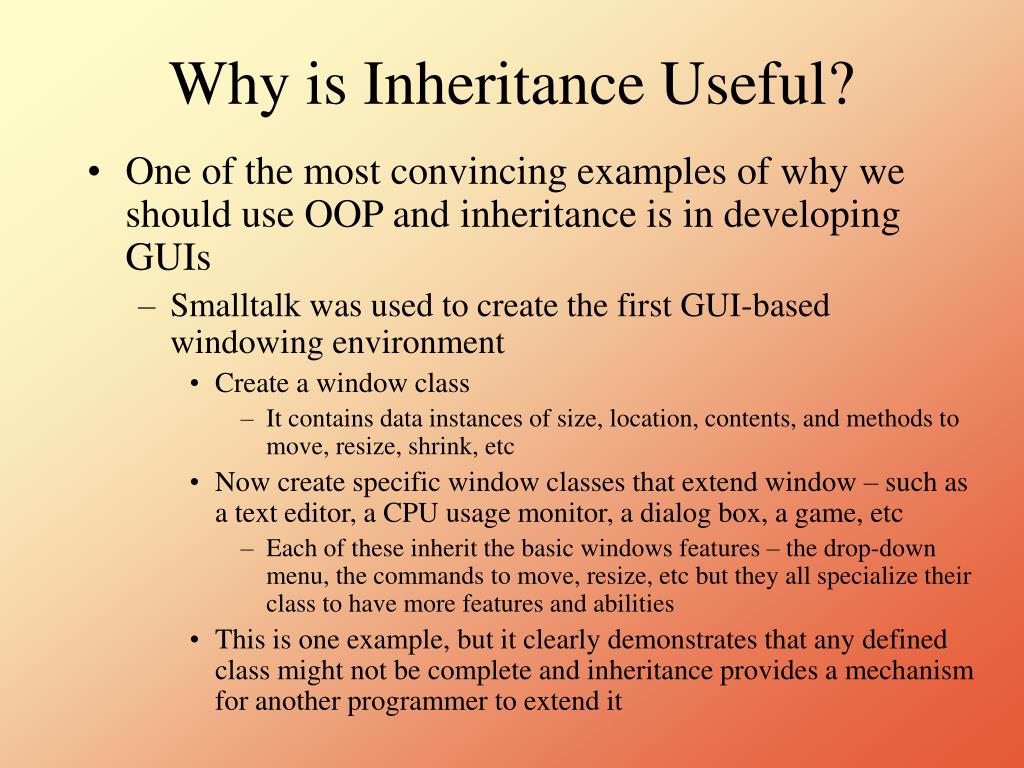 Why is Inheritance Useful?

• One of the most convincing examples of why we should use OOP and inheritance is in developing GUIs
– Smalltalk was used to create the first GUI-based windowing environment
• Create a window class
– It contains data instances of size, location, contents, and methods to move, resize, shrink, etc
• Now create specific window classes that extend window – such as a text editor, a CPU usage monitor, a dialog box, a game, etc
– Each of these inherit the basic windows features – the drop-down menu, the commands to move, resize, etc but they all specialize their class to have more features and abilities
• This is one example, but it clearly demonstrates that any defined class might not be complete and inheritance provides a mechanism for another programmer to extend it